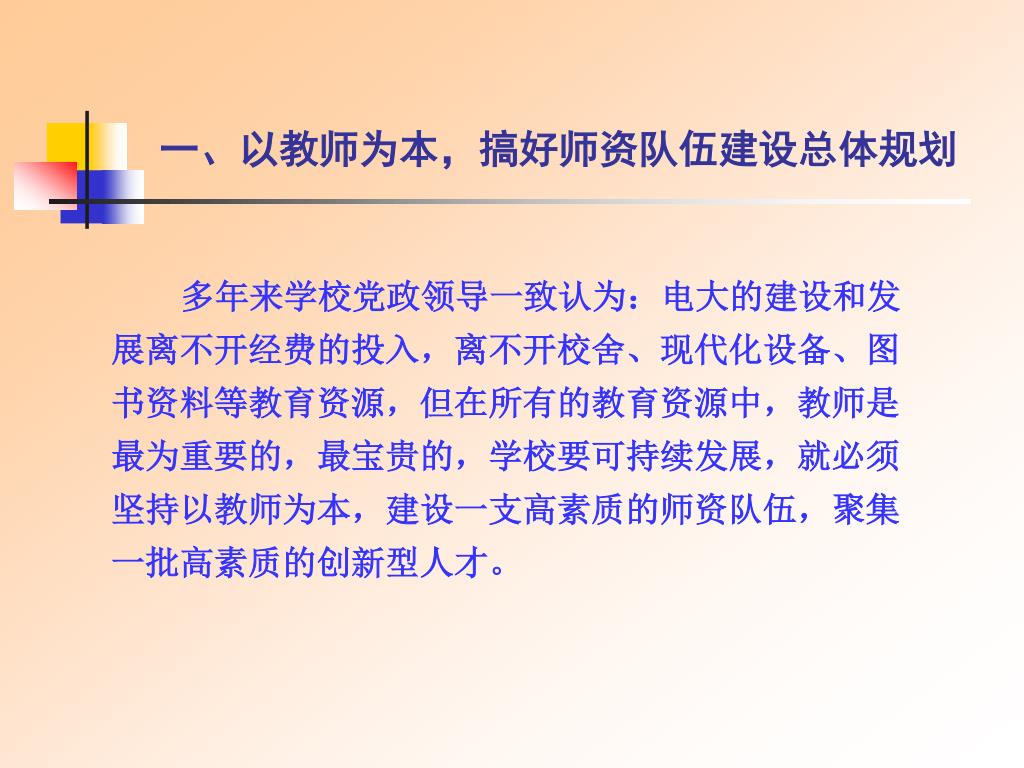 一、以教师为本，搞好师资队伍建设总体规划

多年来学校党政领导一致认为：电大的建设和发展离不开经费的投入，离不开校舍、现代化设备、图书资料等教育资源，但在所有的教育资源中，教师是最为重要的，最宝贵的，学校要可持续发展，就必须坚持以教师为本，建设一支高素质的师资队伍，聚集一批高素质的创新型人才。